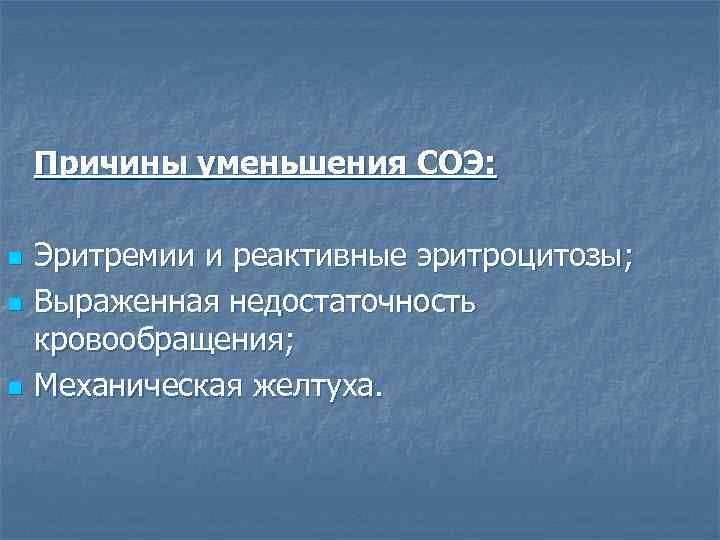 Причины уменьшения СОЭ:

Эритремии и реактивные эритроцитозы;

Выраженная недостаточность кровообращения;

Механическая желтуха.